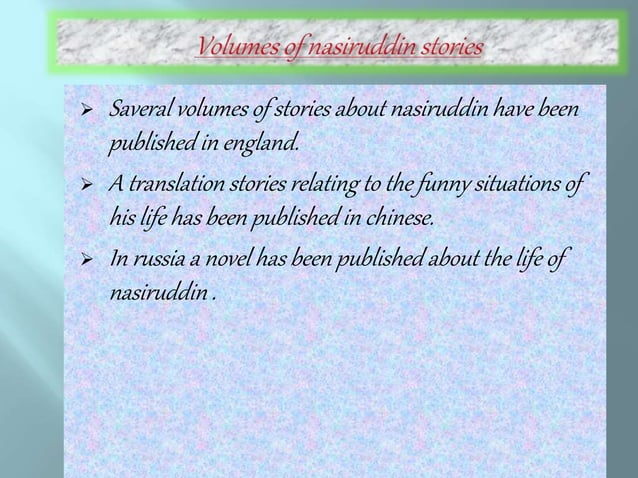 Volumes of nasiruddin stories

➢ Saveral volumes of stories about nasiruddin have been published in england.

➢ A translation stories relating to the funny situations of his life has been published in chinese.

➢ In russia a novel has been published about the life of nasiruddin .